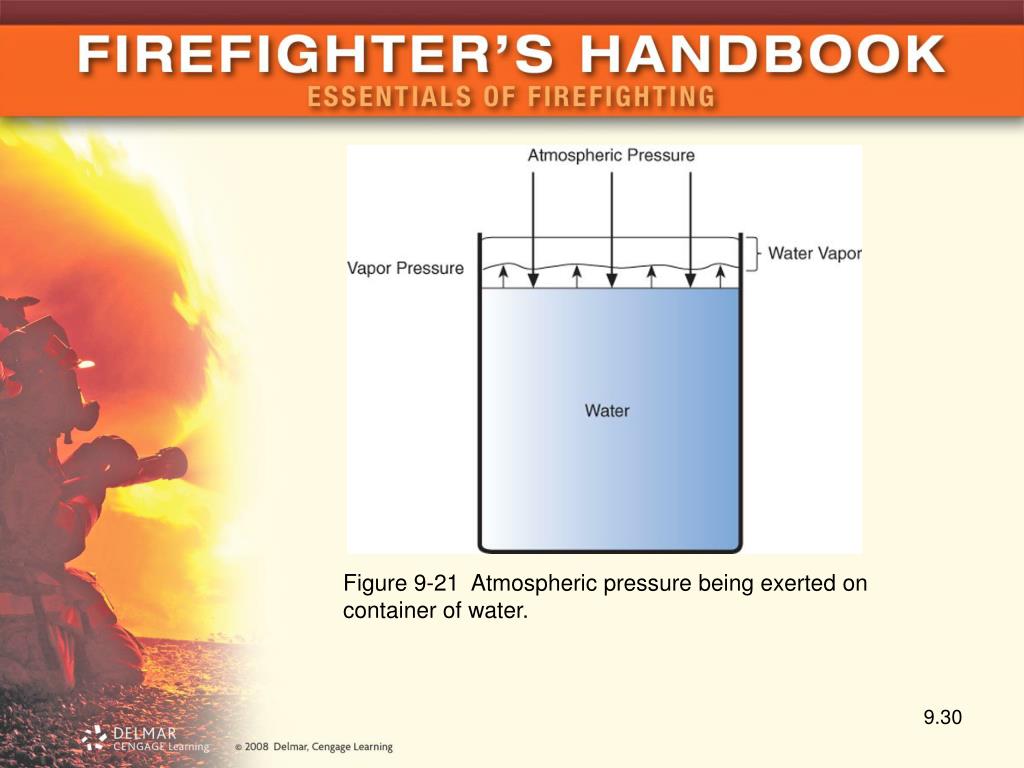 FIREFIGHTER'S HANDBOOK
ESSENTIALS OF FIREFIGHTING

Atmospheric Pressure
Vapor Pressure
Water Vapor
Water

Figure 9-21 Atmospheric pressure being exerted on container of water.

9.30

DELMAR CENGAGE Learning
© 2008 Delmar, Cengage Learning